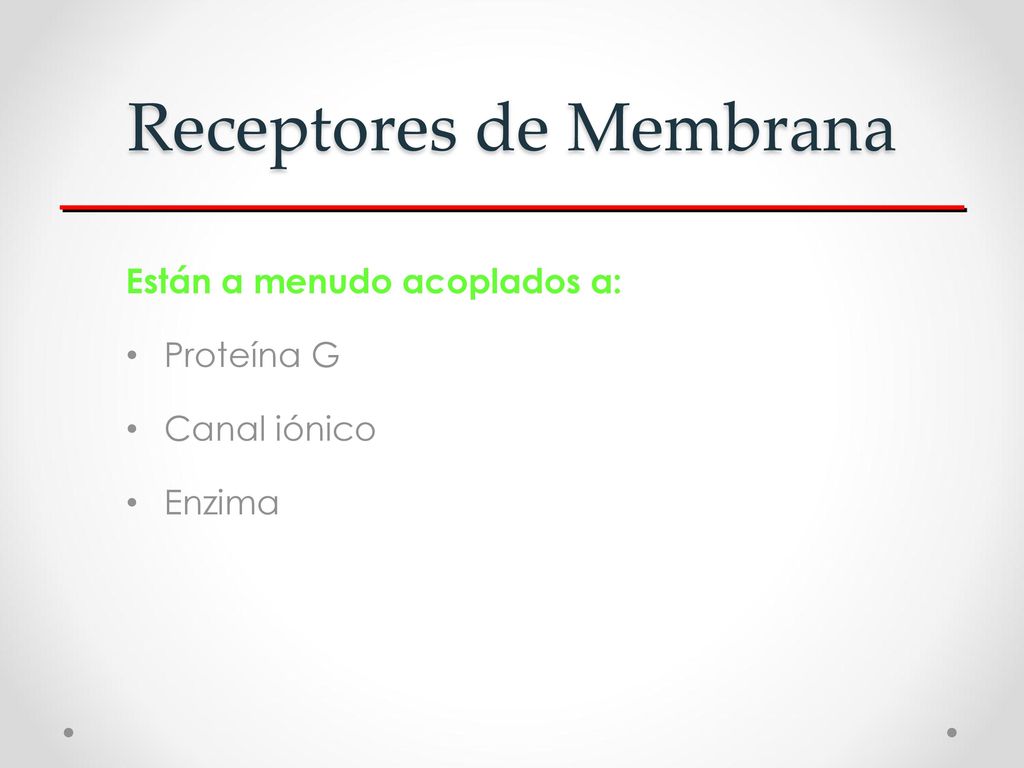 Receptores de Membrana

Están a menudo acoplados a:

• Proteína G

• Canal iónico

• Enzima